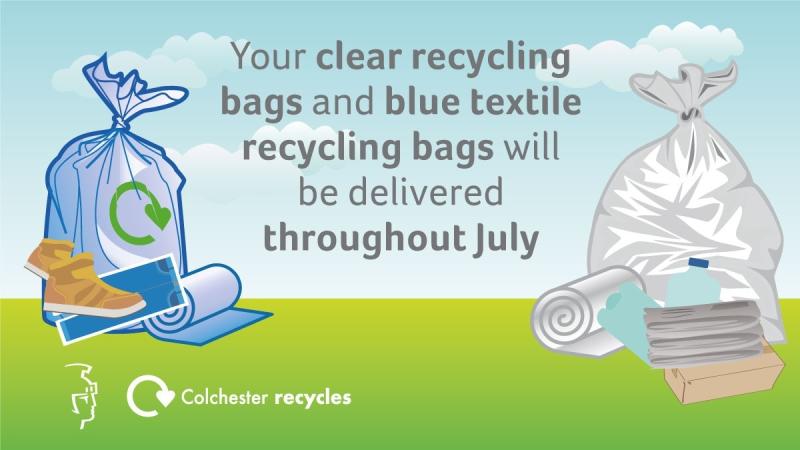 Your clear recycling bags and blue textile recycling bags will be delivered throughout July

Colchester recycles